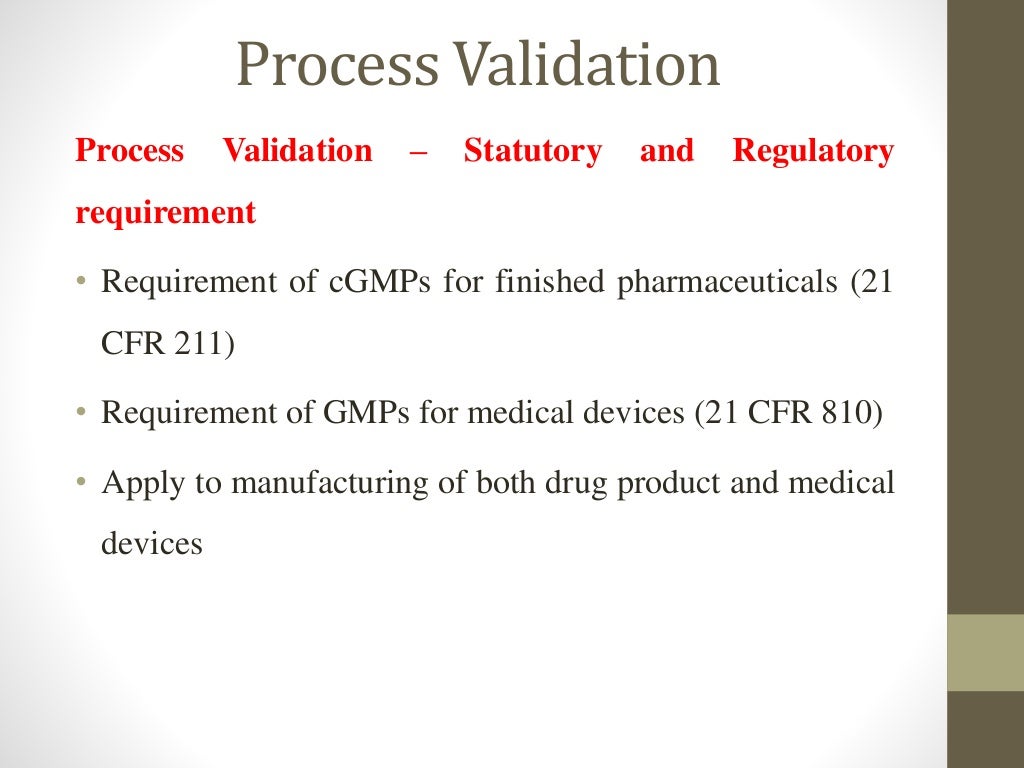 Process Validation

Process Validation – Statutory and Regulatory requirement

• Requirement of cGMPs for finished pharmaceuticals (21 CFR 211)

• Requirement of GMPs for medical devices (21 CFR 810)

• Apply to manufacturing of both drug product and medical devices